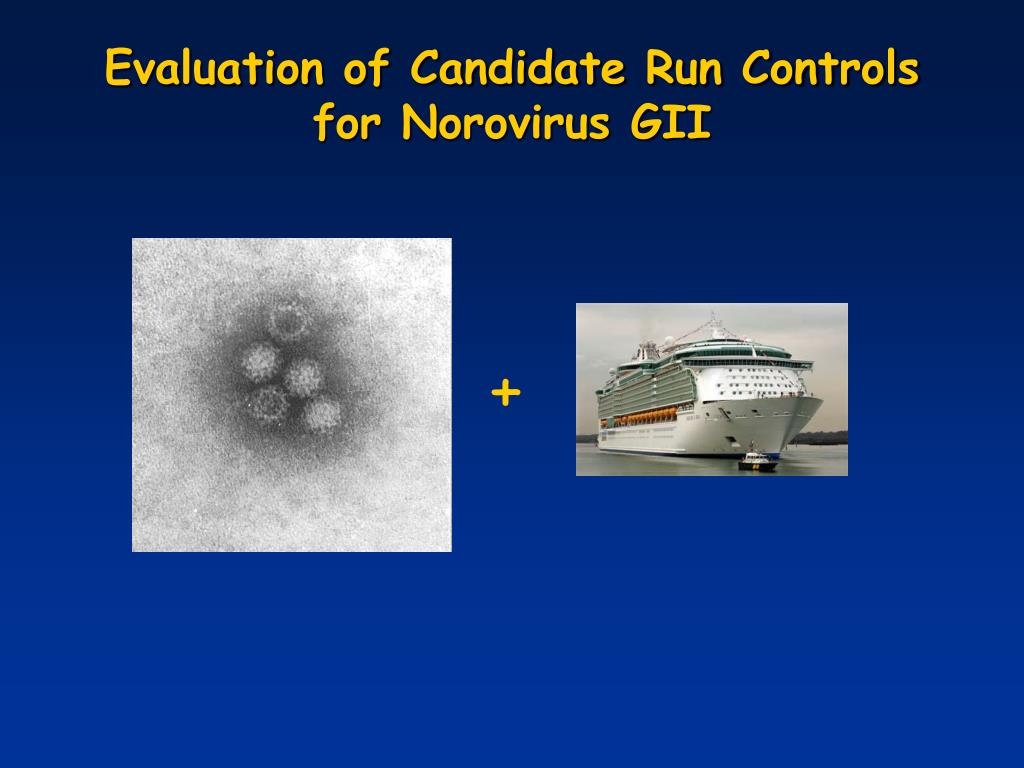 Evaluation of Candidate Run Controls for Norovirus GII

+